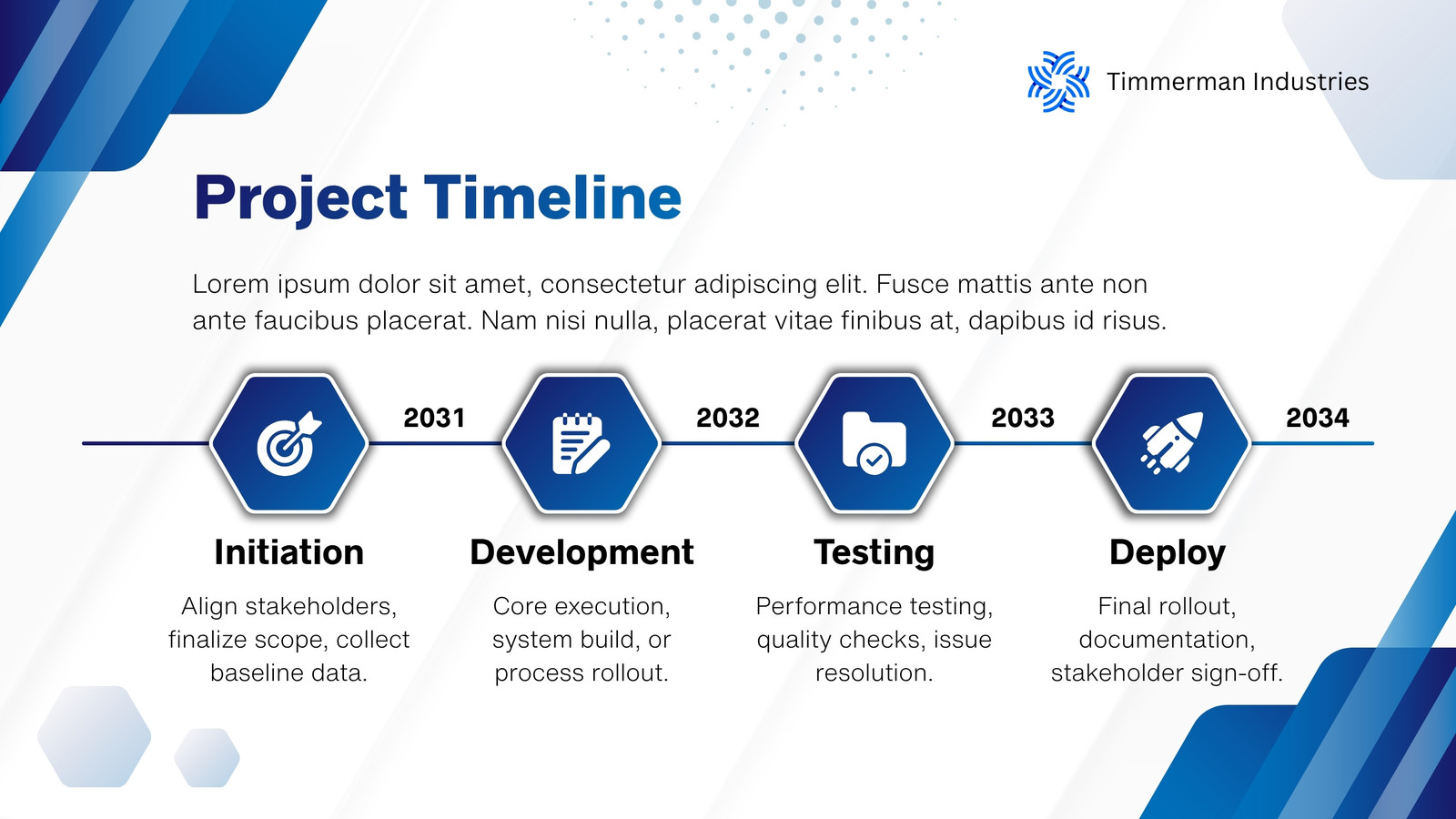 Timmerman Industries

Project Timeline

Lorem ipsum dolor sit amet, consectetur adipiscing elit. Fusce mattis ante non ante faucibus placerat. Nam nisi nulla, placerat vitae finibus at, dapibus id risus.

2031

2032

2033

2034

Initiation

Align stakeholders, finalize scope, collect baseline data.

Development

Core execution, system build, or process rollout.

Testing

Performance testing, quality checks, issue resolution.

Deploy

Final rollout, documentation, stakeholder sign-off.